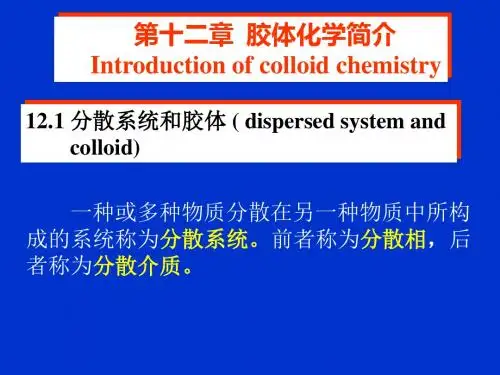 第十二章 胶体化学简介
Introduction of colloid chemistry

12.1 分散系统和胶体 ( dispersed system and colloid)

一种或多种物质分散在另一种物质中所构成的系统称为分散系统。前者称为分散相，后者称为分散介质。